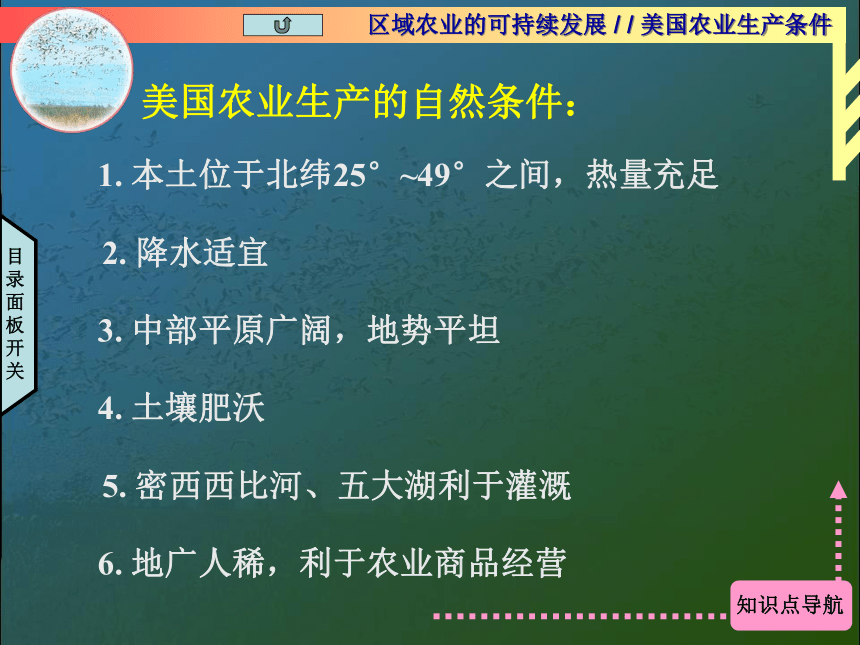 区域农业的可持续发展 / / 美国农业生产条件

美国农业生产的自然条件：

1. 本土位于北纬25°~49°之间，热量充足

2. 降水适宜

3. 中部平原广阔，地势平坦

4. 土壤肥沃

5. 密西西比河、五大湖利于灌溉

6. 地广人稀，利于农业商品经营

目录面板开关

知识点导航